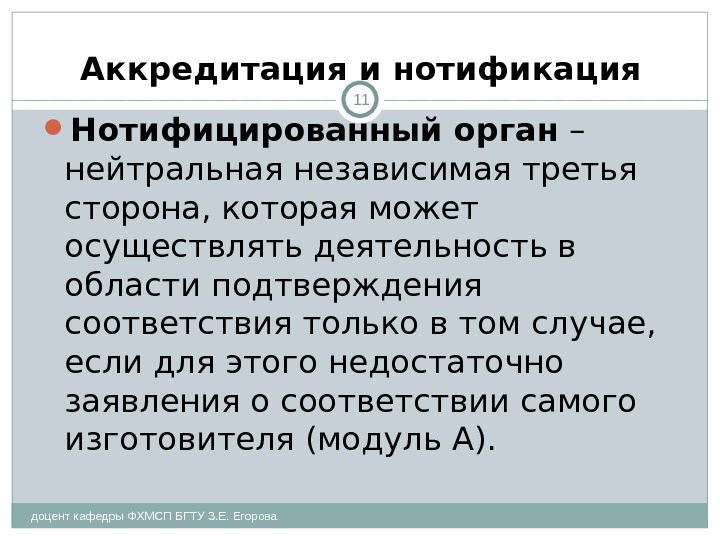 Аккредитация и нотификация

11

Нотифицированный орган – нейтральная независимая третья сторона, которая может осуществлять деятельность в области подтверждения соответствия только в том случае, если для этого недостаточно заявления о соответствии самого изготовителя (модуль А).

доцент кафедры ФХМСП БГТУ З.Е. Егорова